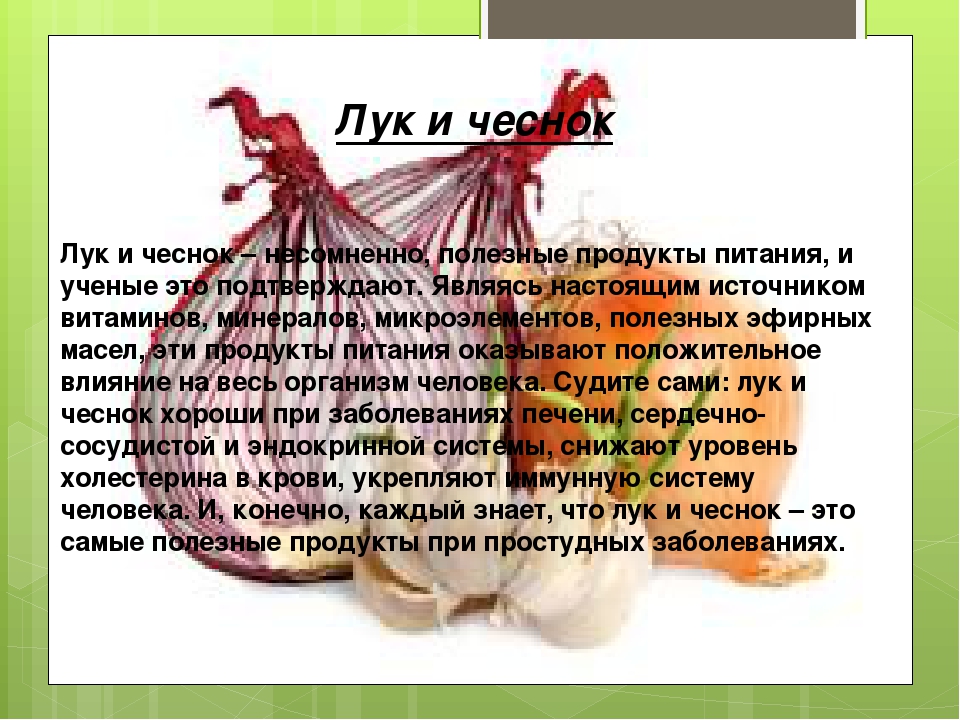 Лук и чеснок

Лук и чеснок – несомненно, полезные продукты питания, и ученые это подтверждают. Являясь настоящим источником витаминов, минералов, микроэлементов, полезных эфирных масел, эти продукты питания оказывают положительное влияние на весь организм человека. Судите сами: лук и чеснок хороши при заболеваниях печени, сердечно-сосудистой и эндокринной системы, снижают уровень холестерина в крови, укрепляют иммунную систему человека. И, конечно, каждый знает, что лук и чеснок – это самые полезные продукты при простудных заболеваниях.